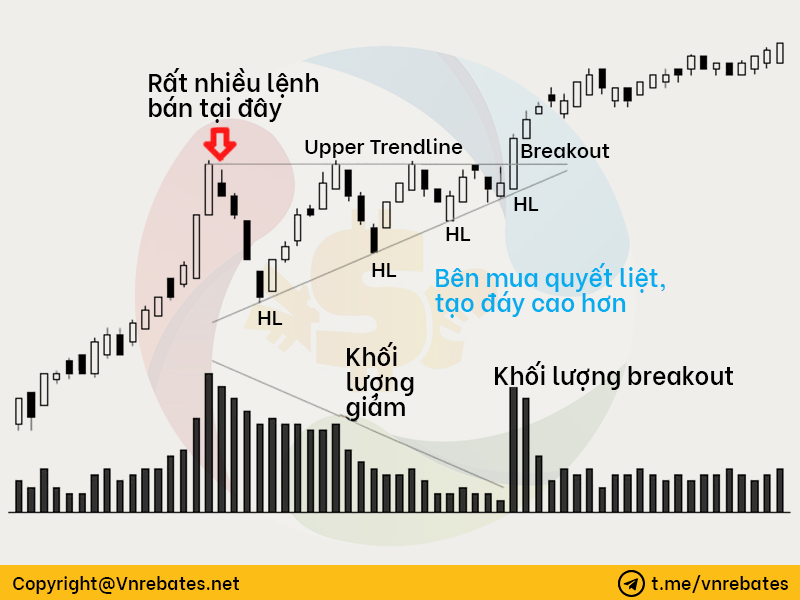 Rất nhiều lệnh bán tại đây

Upper Trendline

Breakout

HL

HL

HL

HL

Bên mua quyết liệt, tạo đáy cao hơn

Khối lượng giảm

Khối lượng breakout

Copyright@Vnrebates.net

t.me/vnrebates